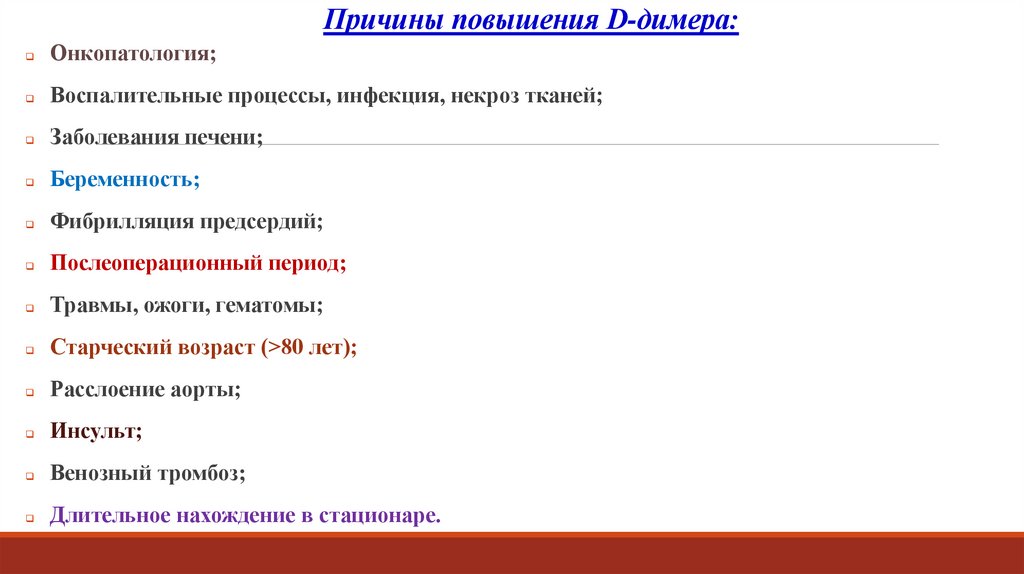 Причины повышения D-димера:

Онкопатология;

Воспалительные процессы, инфекция, некроз тканей;

Заболевания печени;

Беременность;

Фибрилляция предсердий;

Послеоперационный период;

Травмы, ожоги, гематомы;

Старческий возраст (>80 лет);

Расслоение аорты;

Инсульт;

Венозный тромбоз;

Длительное нахождение в стационаре.